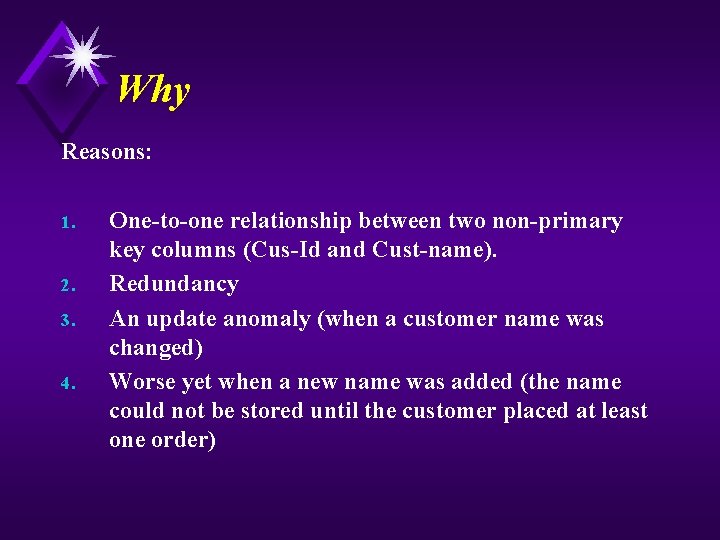 Why

Reasons:

1. One-to-one relationship between two non-primary key columns (Cus-Id and Cust-name).
2. Redundancy
3. An update anomaly (when a customer name was changed)
4. Worse yet when a new name was added (the name could not be stored until the customer placed at least one order)